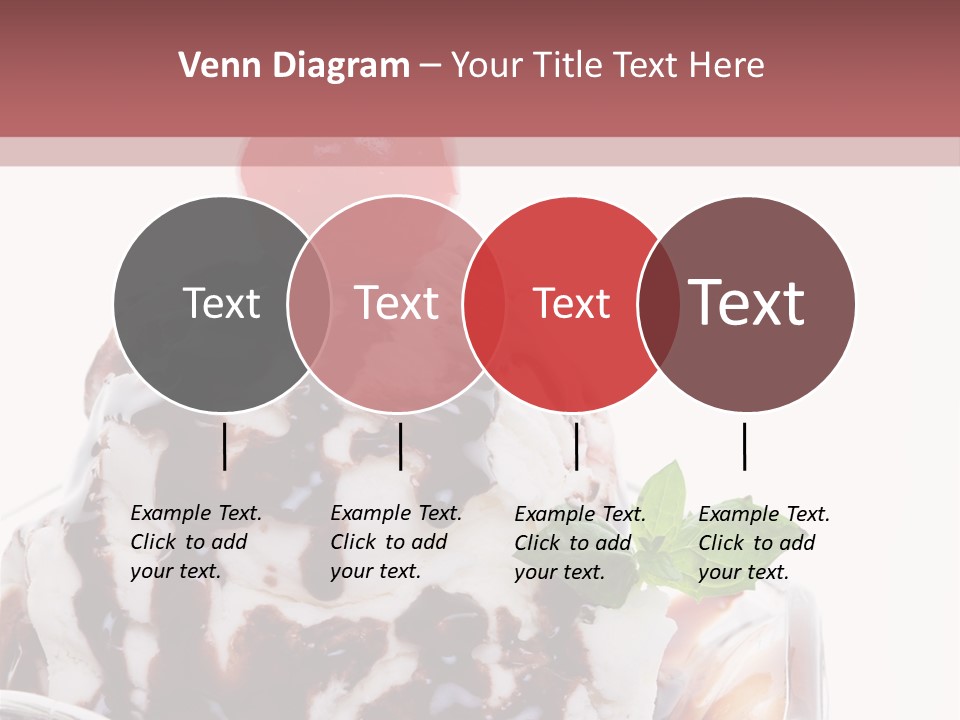 Venn Diagram – Your Title Text Here

Text

Text

Text

Text

Example Text. Click to add your text.

Example Text. Click to add your text.

Example Text. Click to add your text.

Example Text. Click to add your text.